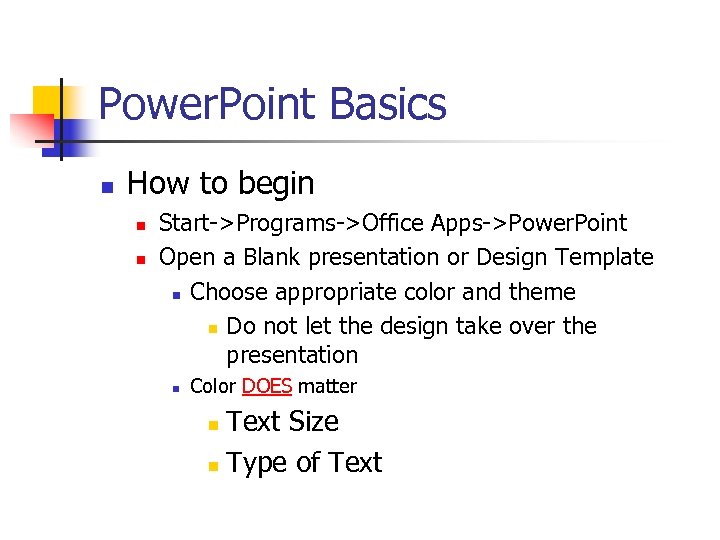 PowerPoint Basics

How to begin

Start->Programs->Office Apps->PowerPoint

Open a Blank presentation or Design Template

Choose appropriate color and theme

Do not let the design take over the presentation

Color DOES matter

Text Size

Type of Text